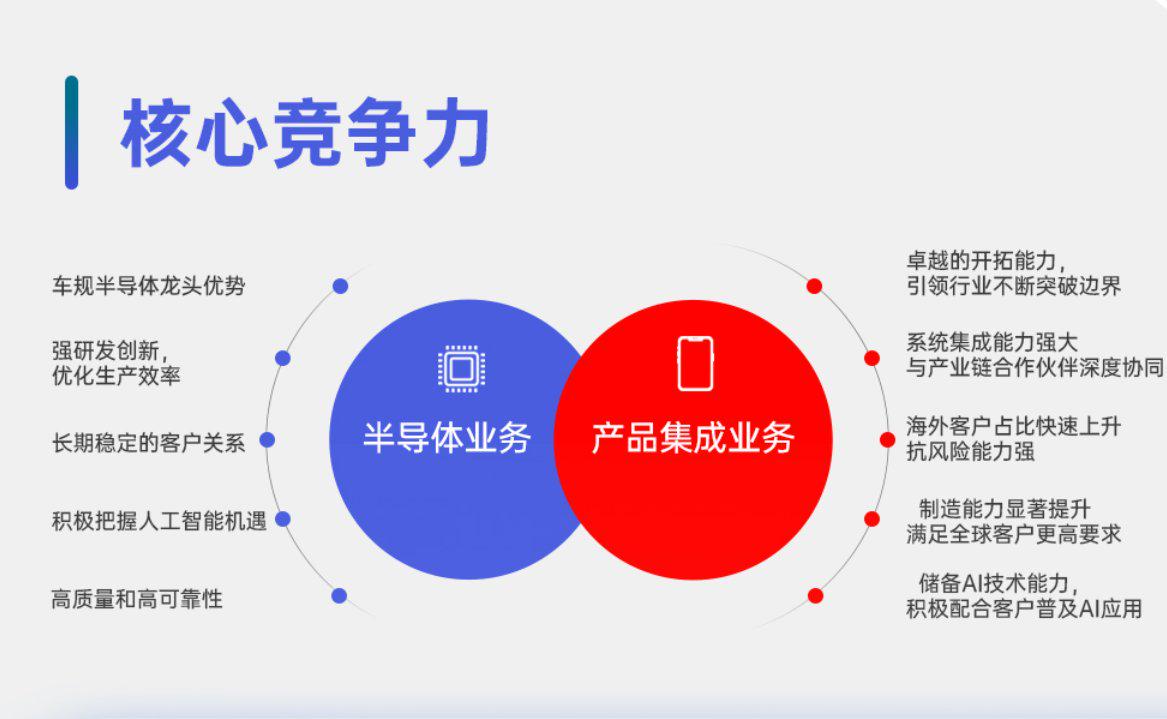 核心竞争力

车规半导体龙头优势

强研发创新，
优化生产效率

长期稳定的客户关系

积极把握人工智能机遇

高质量和高可靠性

半导体业务

产品集成业务

卓越的开拓能力，
引领行业不断突破边界

系统集成能力强大
与产业链合作伙伴深度协同

海外客户占比快速上升
抗风险能力强

制造能力显著提升
满足全球客户更高要求

储备AI技术能力，
积极配合客户普及AI应用